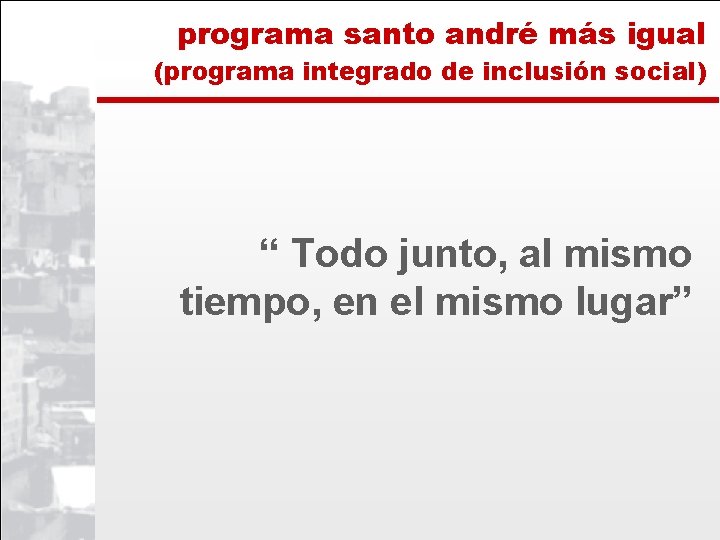 programa santo andré más igual
(programa integrado de inclusión social)

“ Todo junto, al mismo tiempo, en el mismo lugar”